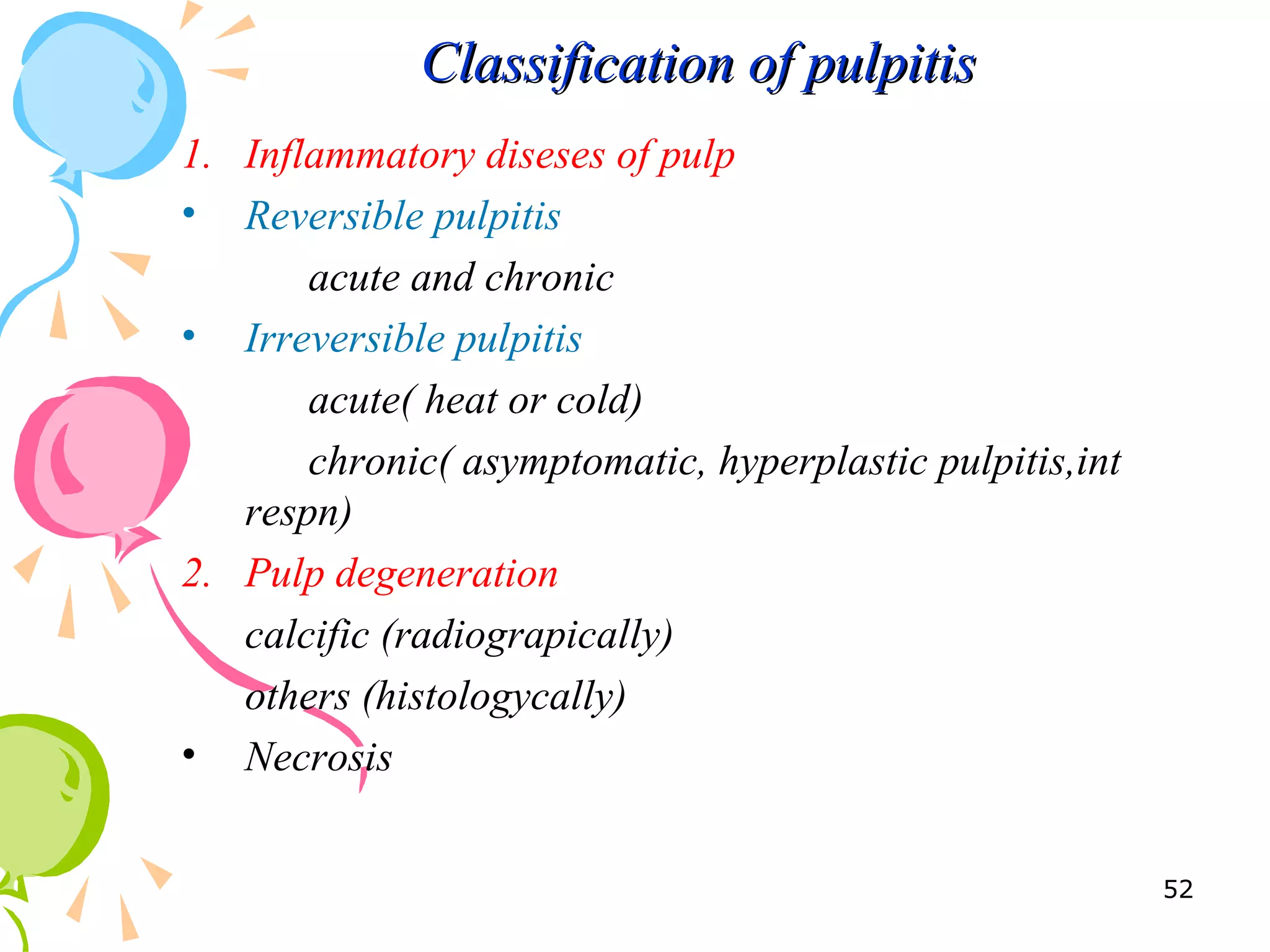 Classification of pulpitis

1. Inflammatory diseses of pulp

• Reversible pulpitis

acute and chronic

• Irreversible pulpitis

acute( heat or cold)

chronic( asymptomatic, hyperplastic pulpitis,int respn)

2. Pulp degeneration

calcific (radiograpically)

others (histologycally)

• Necrosis

52